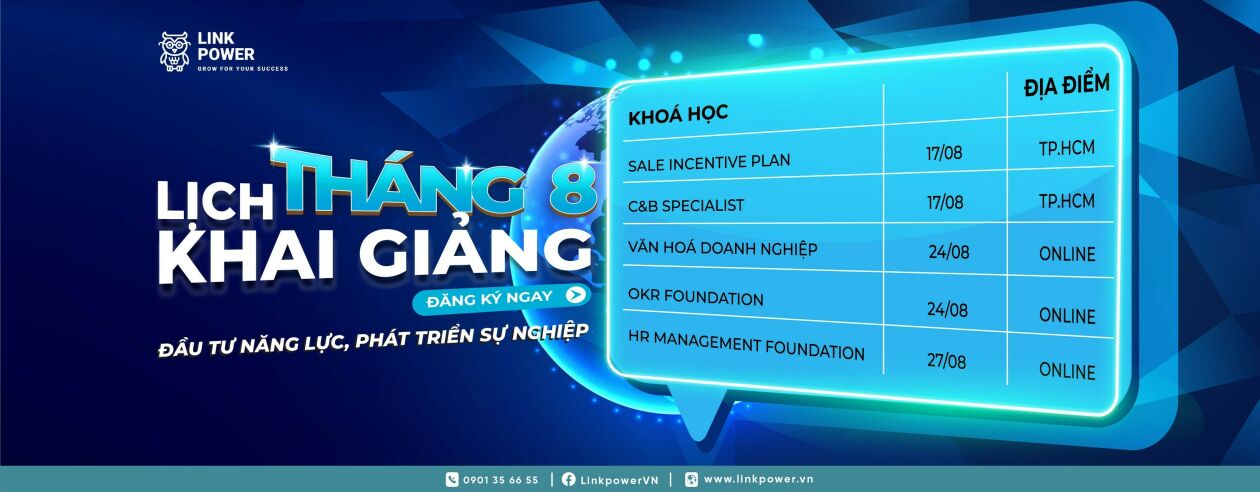 LINK POWER
GROW FOR YOUR SUCCESS

LỊCH THÁNG 8 KHAI GIẢNG

ĐĂNG KÝ NGAY

ĐẦU TƯ NĂNG LỰC, PHÁT TRIỂN SỰ NGHIỆP

| KHOÁ HỌC | | ĐỊA ĐIỂM |
|---|---|---|
| SALE INCENTIVE PLAN | 17/08 | TP.HCM |
| C&B SPECIALIST | 17/08 | TP.HCM |
| VĂN HOÁ DOANH NGHIỆP | 24/08 | ONLINE |
| OKR FOUNDATION | 24/08 | ONLINE |
| HR MANAGEMENT FOUNDATION | 27/08 | ONLINE |

0901 35 66 55 | LinkpowerVN | www.linkpower.vn